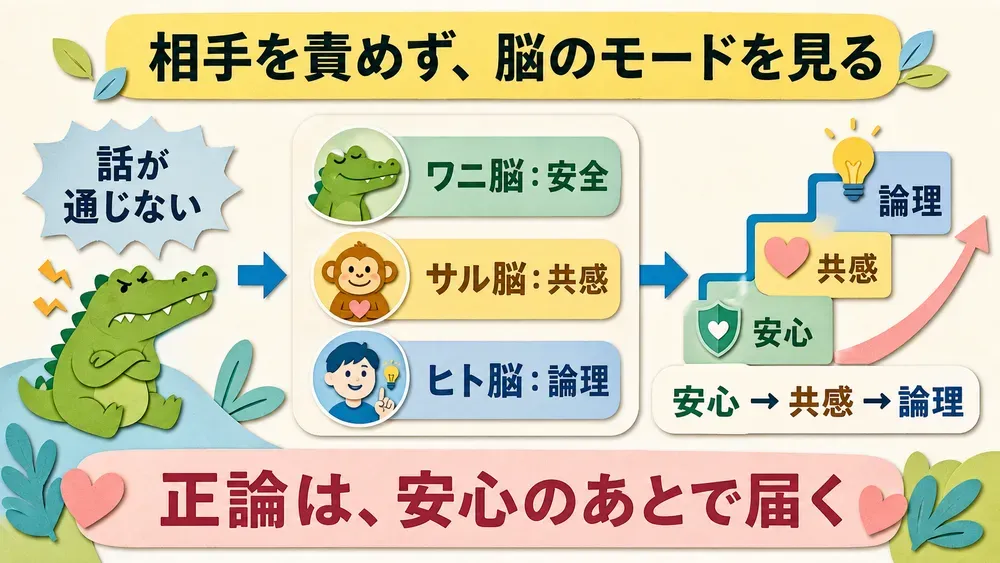 相手を責めず、脳のモードを見る

話が通じない

ワニ脳：安全

サル脳：共感

ヒト脳：論理

論理

共感

安心

安心 → 共感 → 論理

正論は、安心のあとで届く